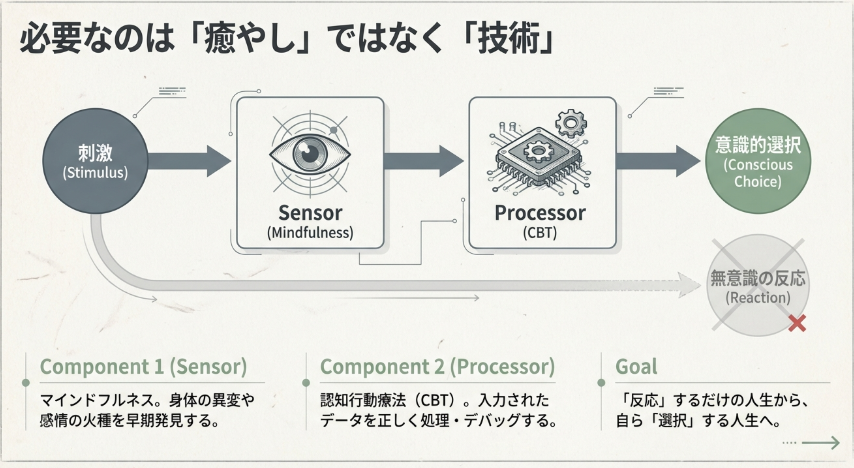 必要なのは「癒やし」ではなく「技術」

刺激
(Stimulus)

Sensor
(Mindfulness)

Processor
(CBT)

意識的選択
(Conscious Choice)

無意識の反応
(Reaction)

Component 1 (Sensor)
マインドフルネス。身体の異変や感情の火種を早期発見する。

Component 2 (Processor)
認知行動療法（CBT）。入力されたデータを正しく処理・デバッグする。

Goal
「反応」するだけの人生から、自ら「選択」する人生へ。